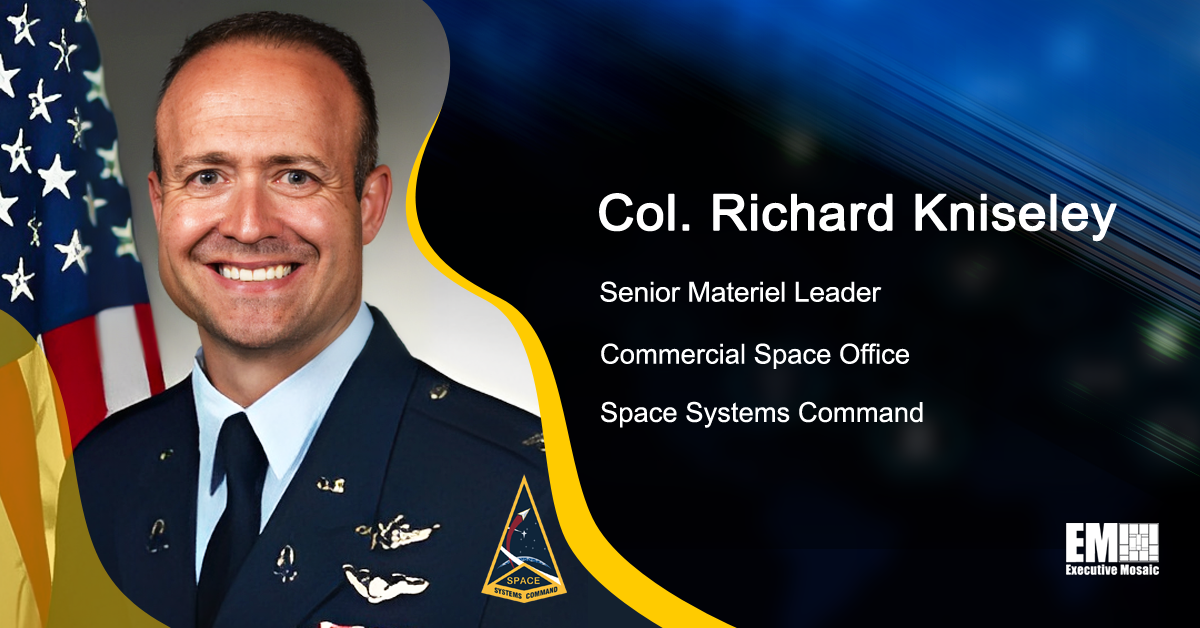 Col. Richard Kniseley

Senior Materiel Leader

Commercial Space Office

Space Systems Command

SPACE SYSTEMS COMMAND

EM
Executive Mosaic